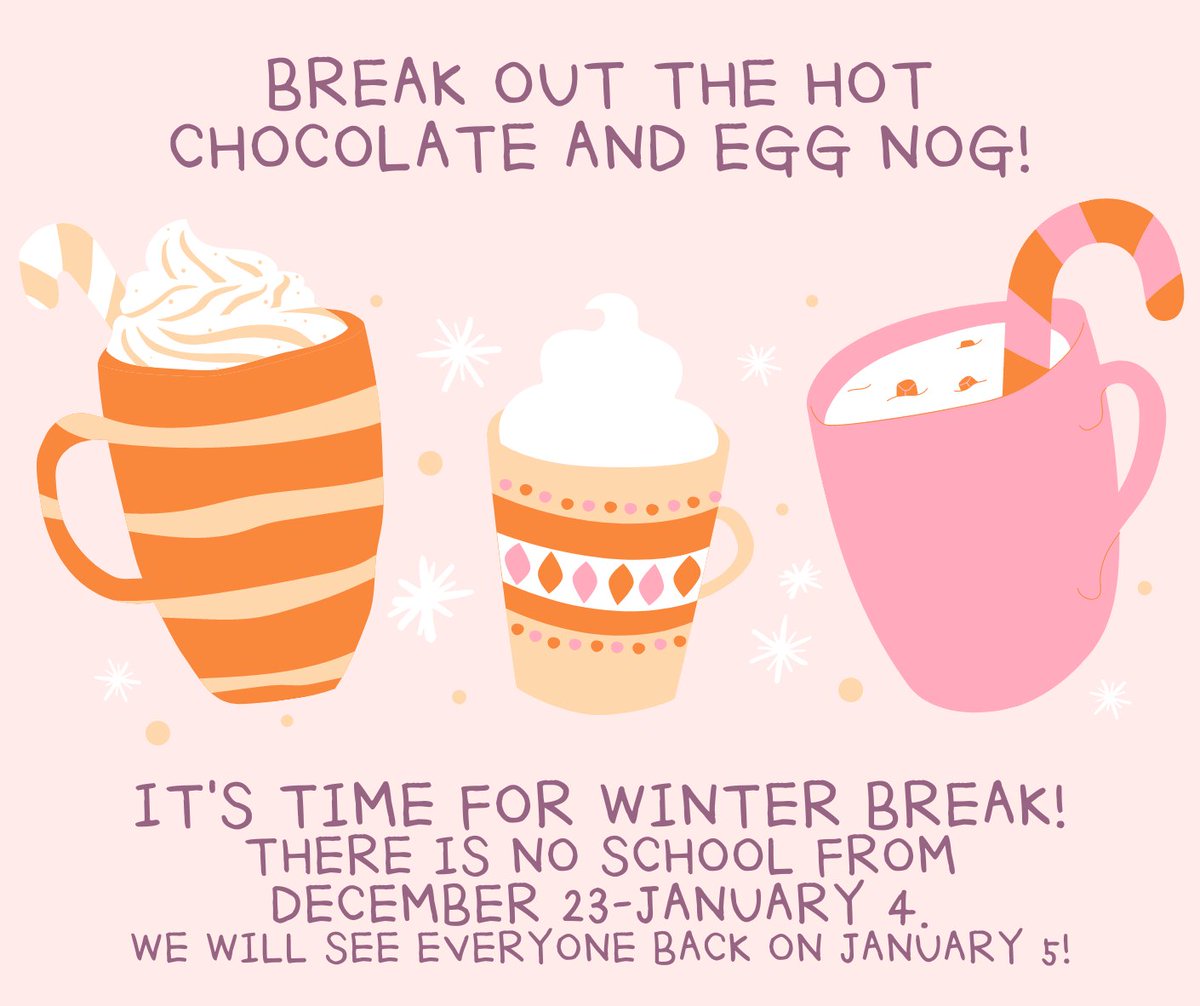 BREAK OUT THE HOT CHOCOLATE AND EGG NOG!

IT'S TIME FOR WINTER BREAK!
THERE IS NO SCHOOL FROM DECEMBER 23-JANUARY 4.
WE WILL SEE EVERYONE BACK ON JANUARY 5!